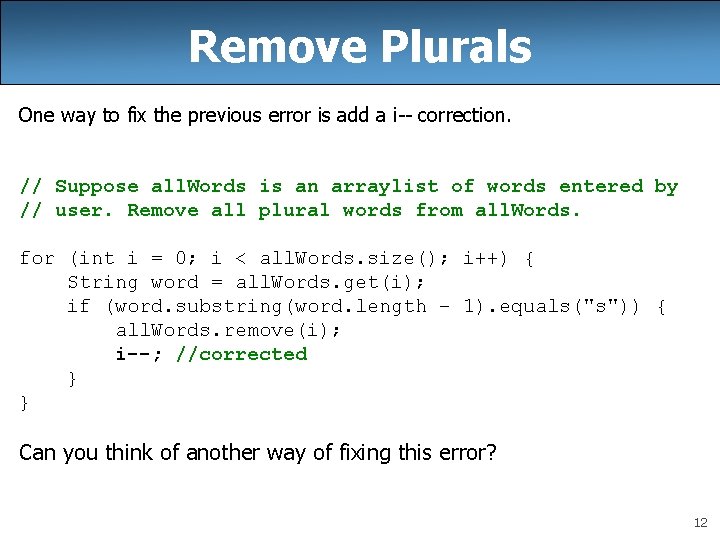 Remove Plurals

One way to fix the previous error is add a i-- correction.

// Suppose allWords is an arraylist of words entered by
// user. Remove all plural words from allWords.

for (int i = 0; i < allWords.size(); i++) {
    String word = allWords.get(i);
    if (word.substring(word.length - 1).equals("s")) {
        allWords.remove(i);
        i--; //corrected
    }
}

Can you think of another way of fixing this error?

12